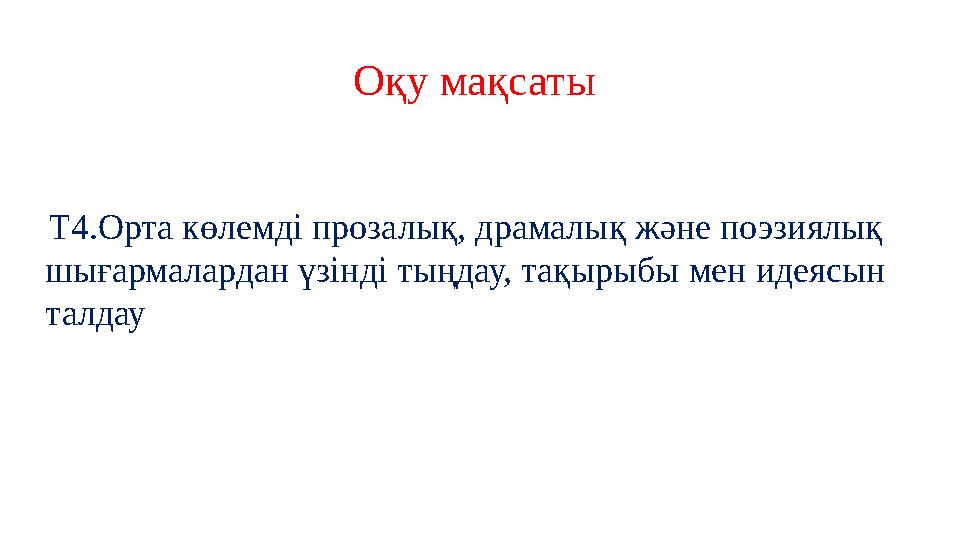 Оқу мақсаты

Т4.Орта көлемді прозалық, драмалық және поэзиялық шығармалардан үзінді тыңдау, тақырыбы мен идеясын талдау